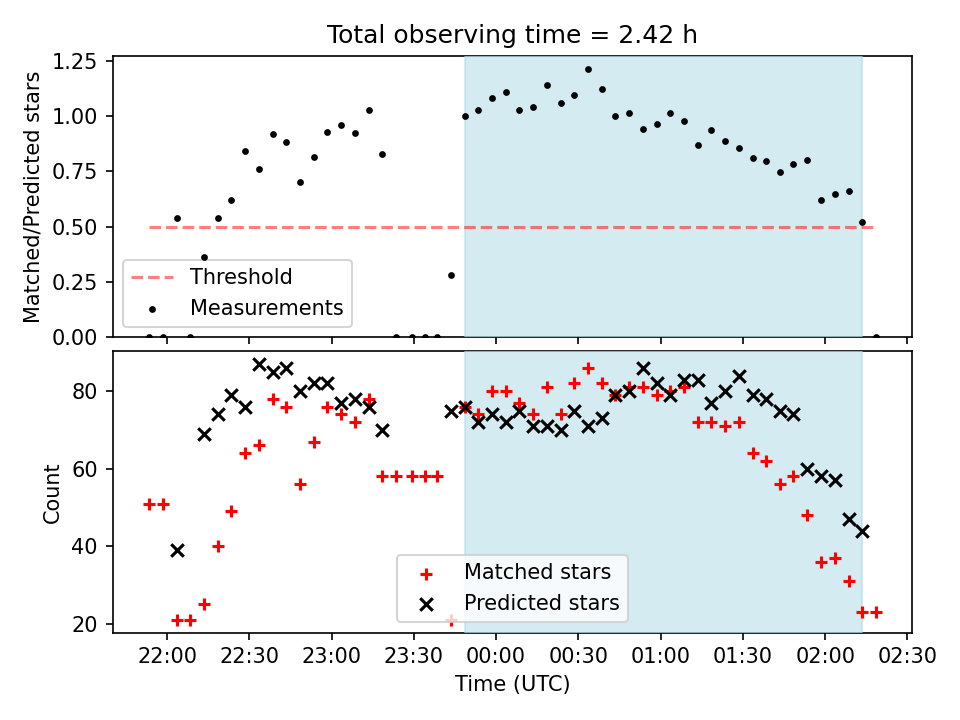 Total observing time = 2.42 h

Matched/Predicted stars

1.25
1.00
0.75
0.50
0.25
0.00

Threshold
Measurements

Count

80
60
40
20

Matched stars
Predicted stars

22:00 22:30 23:00 23:30 00:00 00:30 01:00 01:30 02:00 02:30

Time (UTC)